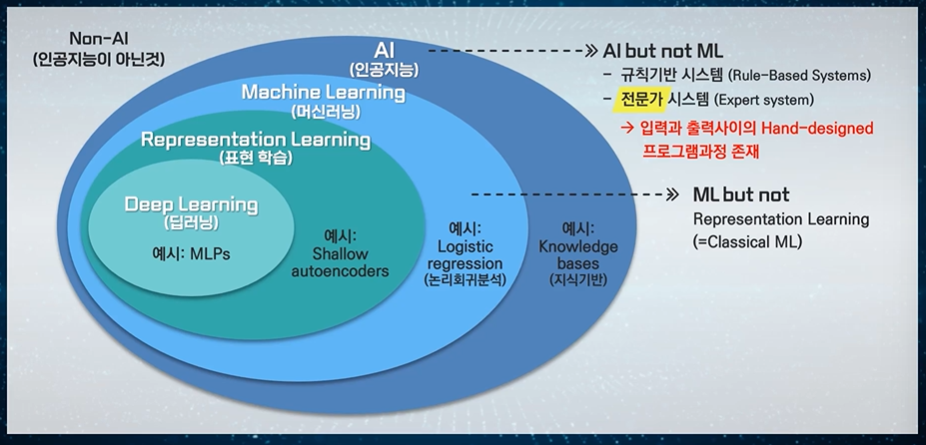 Non-AI
(인공지능이 아닌것)

AI
(인공지능)

Machine Learning
(머신러닝)

Representation Learning
(표현 학습)

Deep Learning
(딥러닝)

예시: MLPs

예시:
Shallow
autoencoders

예시:
Logistic
regression
(논리회귀분석)

예시:
Knowledge
bases
(지식기반)

AI but not ML
- 규칙기반 시스템 (Rule-Based Systems)
- 전문가 시스템 (Expert system)
→ 입력과 출력사이의 Hand-designed 프로그램과정 존재

ML but not
Representation Learning
(=Classical ML)